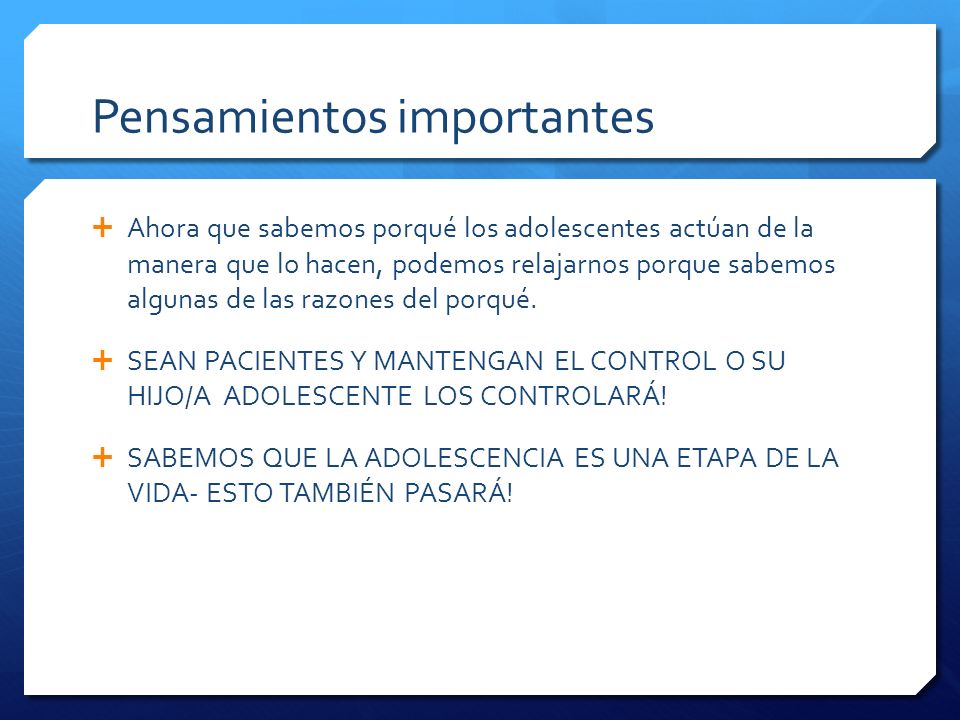 Pensamientos importantes

+ Ahora que sabemos porqué los adolescentes actúan de la manera que lo hacen, podemos relajarnos porque sabemos algunas de las razones del porqué.

+ SEAN PACIENTES Y MANTENGAN EL CONTROL O SU HIJO/A ADOLESCENTE LOS CONTROLARÁ!

+ SABEMOS QUE LA ADOLESCENCIA ES UNA ETAPA DE LA VIDA- ESTO TAMBIÉN PASARÁ!